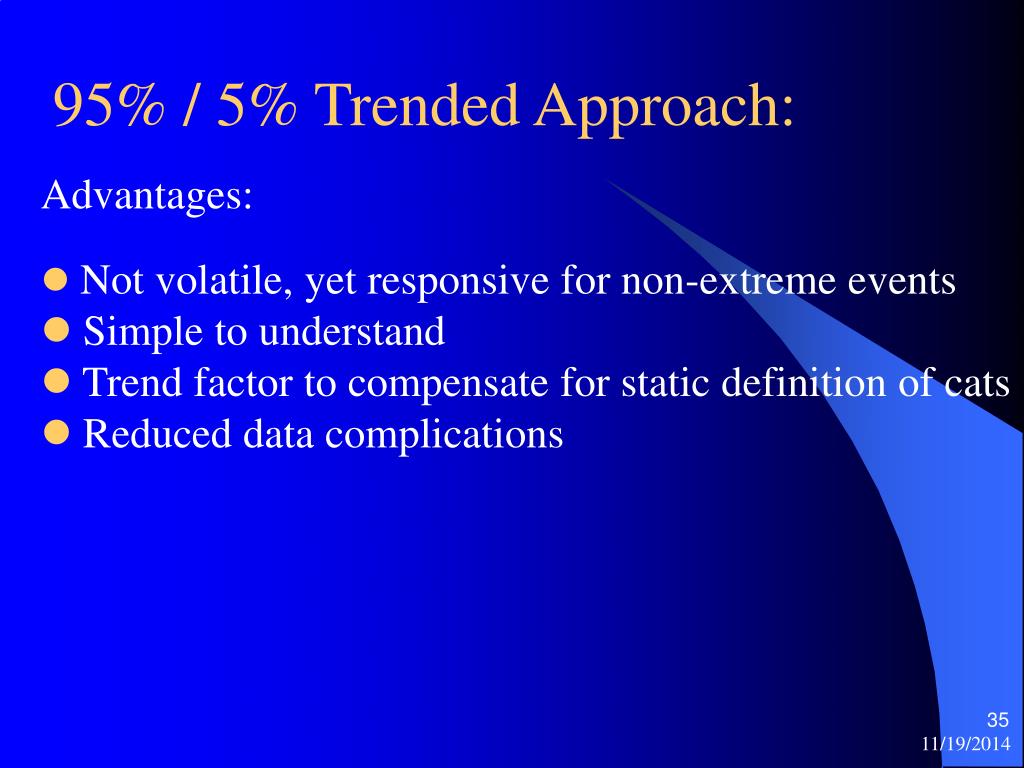 95% / 5% Trended Approach:

Advantages:

- Not volatile, yet responsive for non-extreme events
- Simple to understand
- Trend factor to compensate for static definition of cats
- Reduced data complications

35
11/19/2014